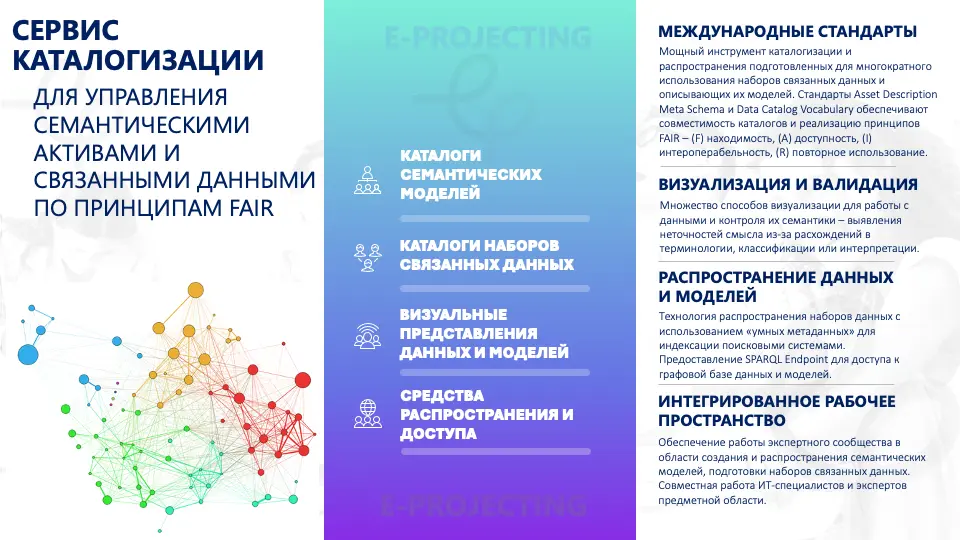 СЕРВИС КАТАЛОГИЗАЦИИ

ДЛЯ УПРАВЛЕНИЯ СЕМАНТИЧЕСКИМИ АКТИВАМИ И СВЯЗАННЫМИ ДАННЫМИ ПО ПРИНЦИПАМ FAIR

E-PROJECTING

КАТАЛОГИ СЕМАНТИЧЕСКИХ МОДЕЛЕЙ

КАТАЛОГИ НАБОРОВ СВЯЗАННЫХ ДАННЫХ

ВИЗУАЛЬНЫЕ ПРЕДСТАВЛЕНИЯ ДАННЫХ И МОДЕЛЕЙ

СРЕДСТВА РАСПРОСТРАНЕНИЯ И ДОСТУПА

E-PROJECTING

МЕЖДУНАРОДНЫЕ СТАНДАРТЫ

Мощный инструмент каталогизации и распространения подготовленных для многократного использования наборов связанных данных и описывающих их моделей. Стандарты Asset Description Meta Schema и Data Catalog Vocabulary обеспечивают совместимость каталогов и реализацию принципов FAIR – (F) находимость, (A) доступность, (I) интероперабельность, (R) повторное использование.

ВИЗУАЛИЗАЦИЯ И ВАЛИДАЦИЯ

Множество способов визуализации для работы с данными и контроля их семантики – выявления неточностей смысла из-за расхождений в терминологии, классификации или интерпретации.

РАСПРОСТРАНЕНИЕ ДАННЫХ И МОДЕЛЕЙ

Технология распространения наборов данных с использованием «умных метаданных» для индексации поисковыми системами. Предоставление SPARQL Endpoint для доступа к графовой базе данных и моделей.

ИНТЕГРИРОВАННОЕ РАБОЧЕЕ ПРОСТРАНСТВО

Обеспечение работы экспертного сообщества в области создания и распространения семантических моделей, подготовки наборов связанных данных. Совместная работа ИТ-специалистов и экспертов предметной области.